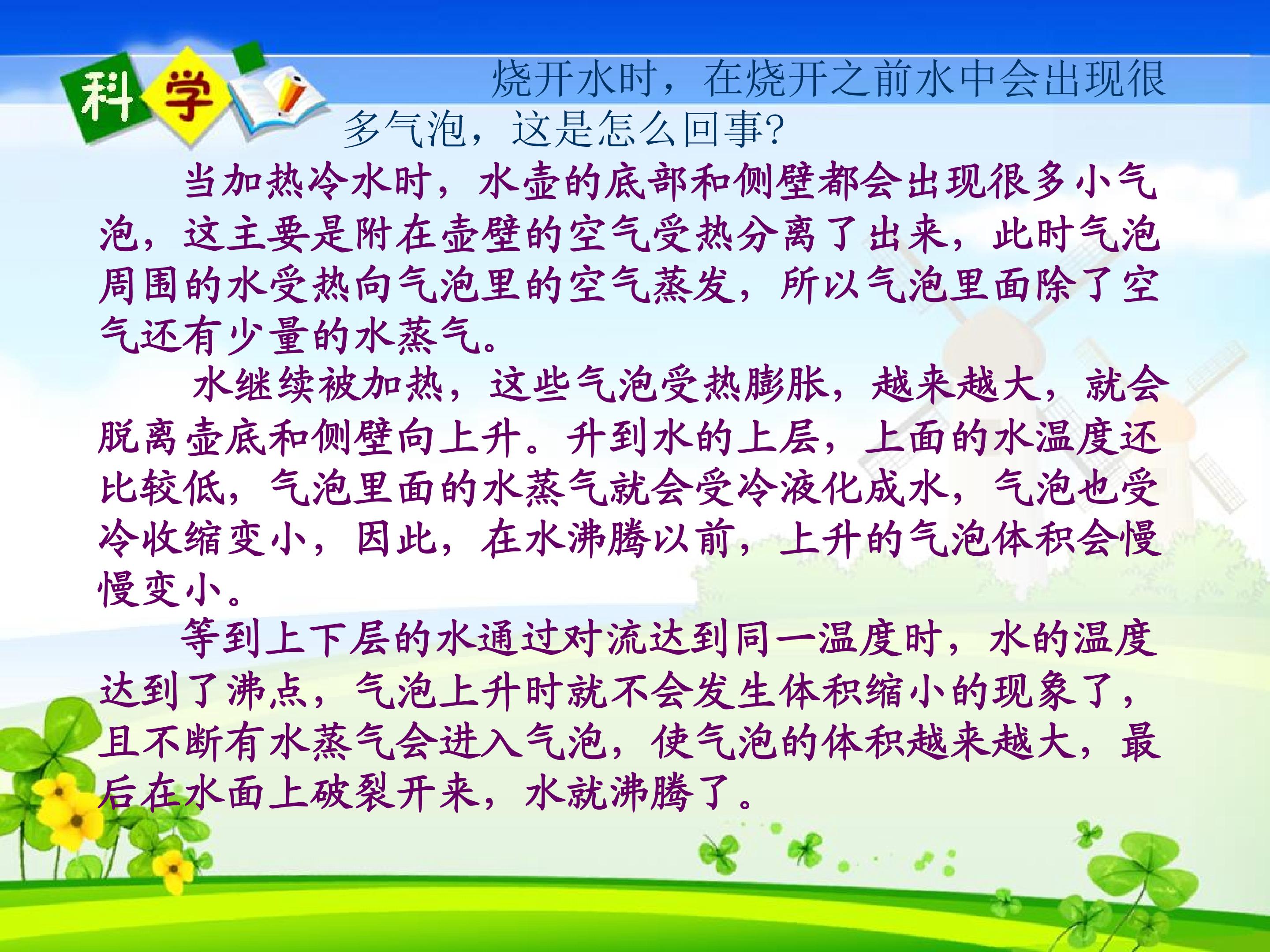 科学

烧开水时，在烧开之前水中会出现很多气泡，这是怎么回事?

当加热冷水时，水壶的底部和侧壁都会出现很多小气泡，这主要是附在壶壁的空气受热分离了出来，此时气泡周围的水受热向气泡里的空气蒸发，所以气泡里面除了空气还有少量的水蒸气。

水继续被加热，这些气泡受热膨胀，越来越大，就会脱离壶底和侧壁向上升。升到水的上层，上面的水温度还比较低，气泡里面的水蒸气就会受冷液化成水，气泡也受冷收缩变小，因此，在水沸腾以前，上升的气泡体积会慢慢变小。

等到上下层的水通过对流达到同一温度时，水的温度达到了沸点，气泡上升时就不会发生体积缩小的现象了，且不断有水蒸气会进入气泡，使气泡的体积越来越大，最后在水面上破裂开来，水就沸腾了。